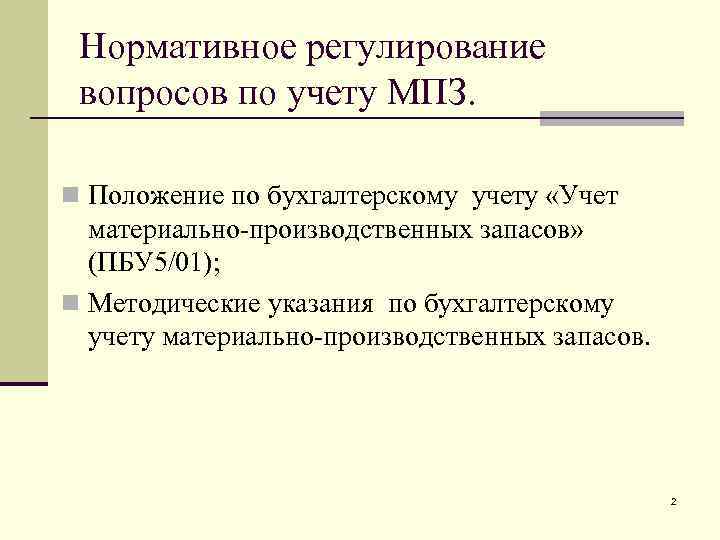 Нормативное регулирование вопросов по учету МПЗ.

Положение по бухгалтерскому учету «Учет материально-производственных запасов» (ПБУ5/01);

Методические указания по бухгалтерскому учету материально-производственных запасов.

2